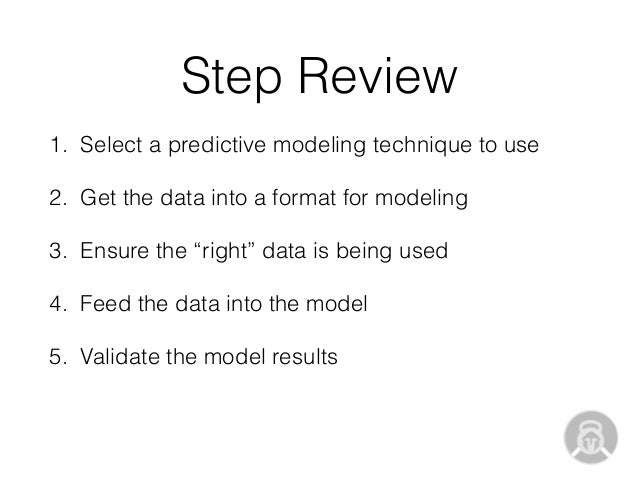 Step Review

1. Select a predictive modeling technique to use

2. Get the data into a format for modeling

3. Ensure the “right” data is being used

4. Feed the data into the model

5. Validate the model results